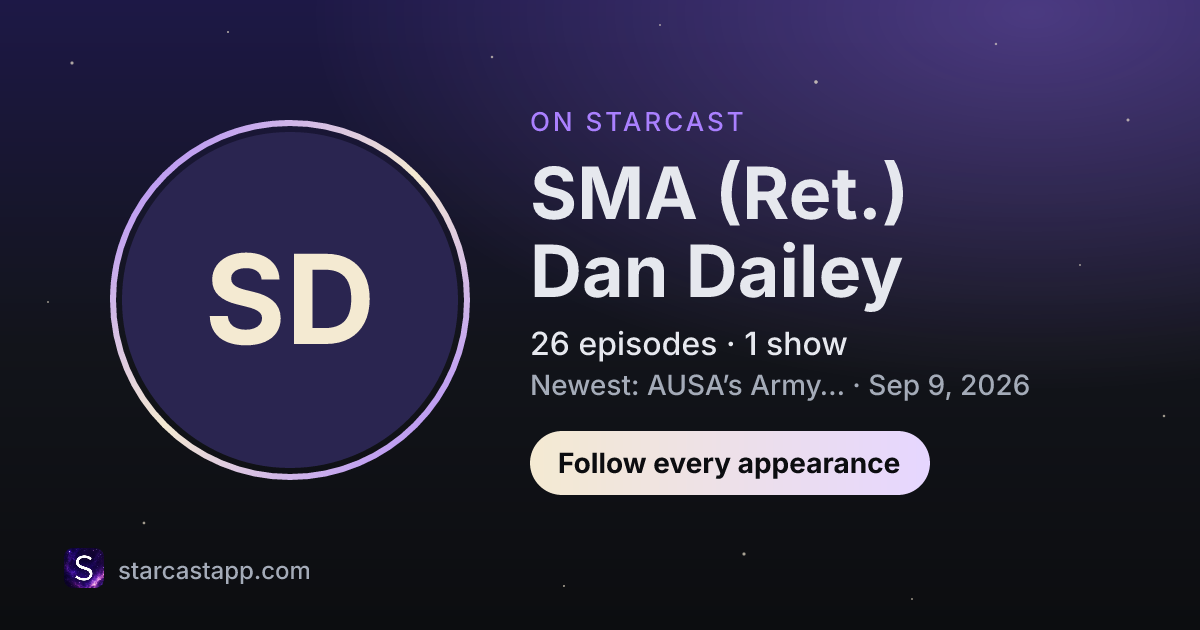 SD

ON STARCAST

SMA (Ret.) Dan Dailey

26 episodes · 1 show

Newest: AUSA's Army... · Sep 9, 2026

Follow every appearance

S

starcastapp.com